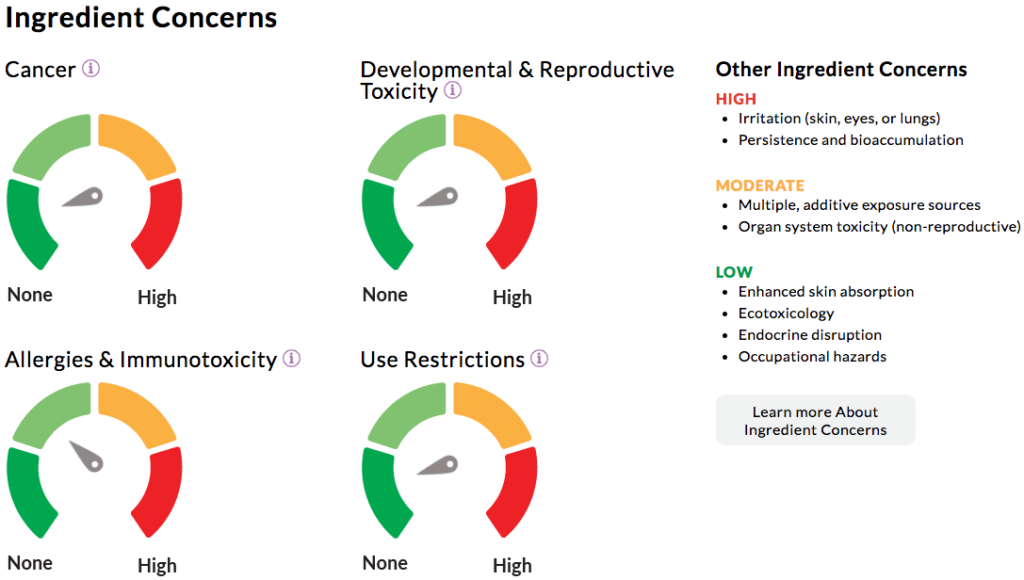 Ingredient Concerns

Cancer ⓘ

None High

Developmental & Reproductive Toxicity ⓘ

None High

Allergies & Immunotoxicity ⓘ

None High

Use Restrictions ⓘ

None High

Other Ingredient Concerns

HIGH
- Irritation (skin, eyes, or lungs)
- Persistence and bioaccumulation

MODERATE
- Multiple, additive exposure sources
- Organ system toxicity (non-reproductive)

LOW
- Enhanced skin absorption
- Ecotoxicology
- Endocrine disruption
- Occupational hazards

Learn more About Ingredient Concerns